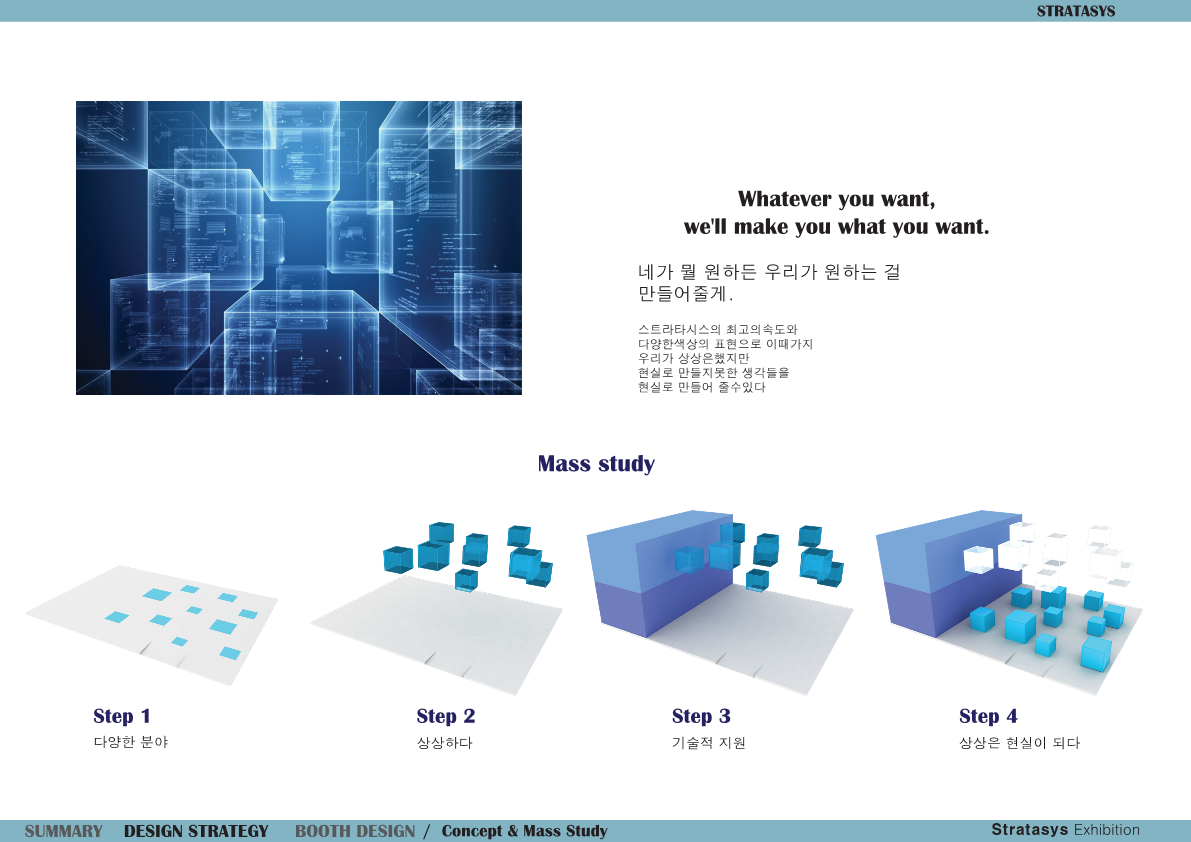 STRATASYS

Whatever you want,
we'll make you what you want.

네가 뭘 원하든 우리가 원하는 걸
만들어줄게.

스트라타시스의 최고의속도와
다양한색상의 표현으로 이때가지
우리가 상상은했지만
현실로 만들지못한 생각들을
현실로 만들어 줄수있다

Mass study

Step 1
다양한 분야

Step 2
상상하다

Step 3
기술적 지원

Step 4
상상은 현실이 되다

SUMMARY DESIGN STRATEGY BOOTH DESIGN / Concept & Mass Study

Stratasys Exhibition